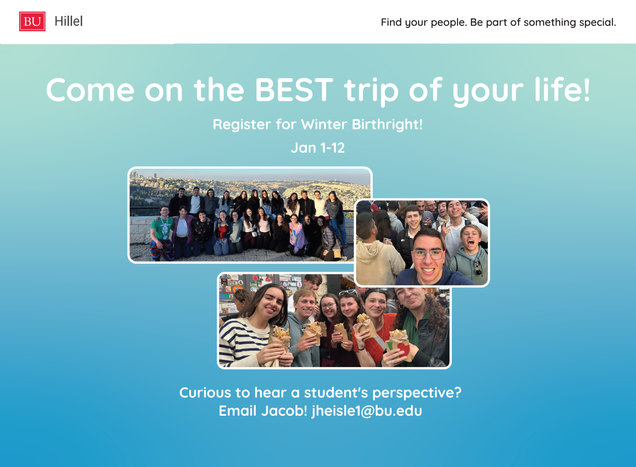 BU Hillel

Find your people. Be part of something special.

Come on the BEST trip of your life!

Register for Winter Birthright!

Jan 1-12

Curious to hear a student's perspective?
Email Jacob! jheisle1@bu.edu